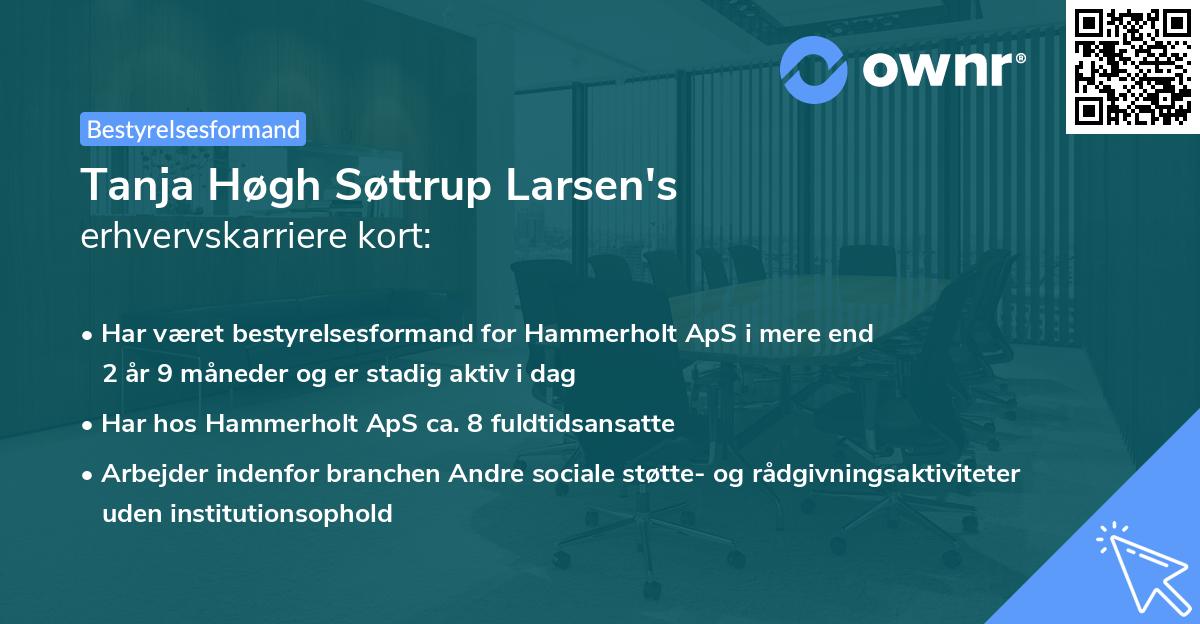 ownr®

Bestyrelsesformand

Tanja Høgh Søttrup Larsen's erhvervskarriere kort:

• Har været bestyrelsesformand for Hammerholt ApS i mere end 2 år 9 måneder og er stadig aktiv i dag

• Har hos Hammerholt ApS ca. 8 fuldtidsansatte

• Arbejder indenfor branchen Andre sociale støtte- og rådgivningsaktiviteter uden institutionsophold